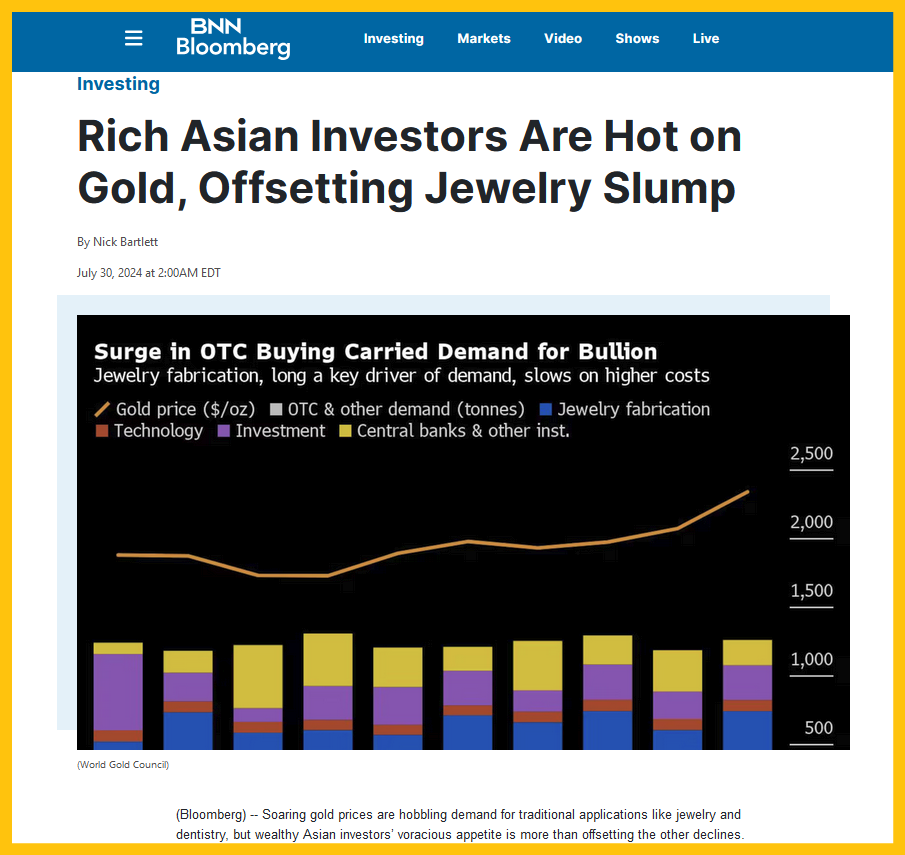 BNN Bloomberg

Investing Markets Video Shows Live

Investing

Rich Asian Investors Are Hot on Gold, Offsetting Jewelry Slump

By Nick Bartlett

July 30, 2024 at 2:00AM EDT

Surge in OTC Buying Carried Demand for Bullion
Jewelry fabrication, long a key driver of demand, slows on higher costs

Gold price ($/oz) OTC & other demand (tonnes) Jewelry fabrication Technology Investment Central banks & other inst.

2,500
2,000
1,500
1,000
500

(World Gold Council)

(Bloomberg) -- Soaring gold prices are hobbling demand for traditional applications like jewelry and dentistry, but wealthy Asian investors' voracious appetite is more than offsetting the other declines.